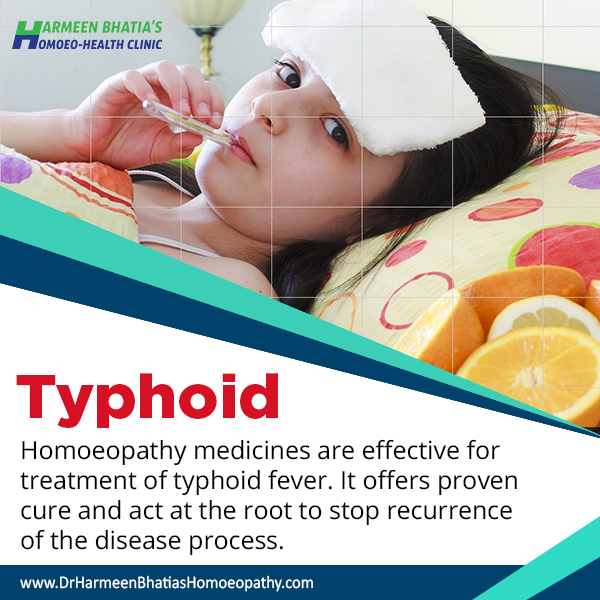 HARMEEN BHATIA'S
HOMOEO-HEALTH CLINIC

Typhoid

Homoeopathy medicines are effective for treatment of typhoid fever. It offers proven cure and act at the root to stop recurrence of the disease process.

www.DrHarmeenBhatiasHomoeopathy.com